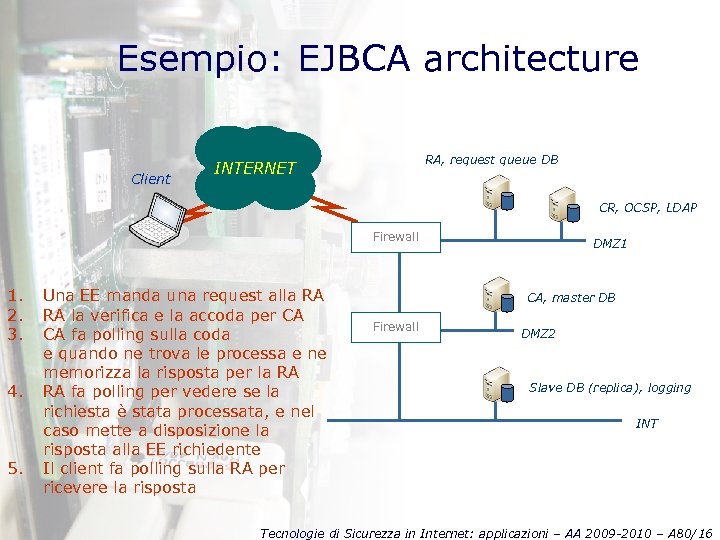 Esempio: EJBCA architecture

Client

INTERNET

RA, request queue DB

CR, OCSP, LDAP

Firewall

DMZ1

CA, master DB

Firewall

DMZ2

Slave DB (replica), logging

INT

1. Una EE manda una request alla RA
2. RA la verifica e la accoda per CA
3. CA fa polling sulla coda e quando ne trova le processa e ne memorizza la risposta per la RA
4. RA fa polling per vedere se la richiesta è stata processata, e nel caso mette a disposizione la risposta alla EE richiedente
5. Il client fa polling sulla RA per ricevere la risposta

Tecnologie di Sicurezza in Internet: applicazioni – AA 2009-2010 – A80/16